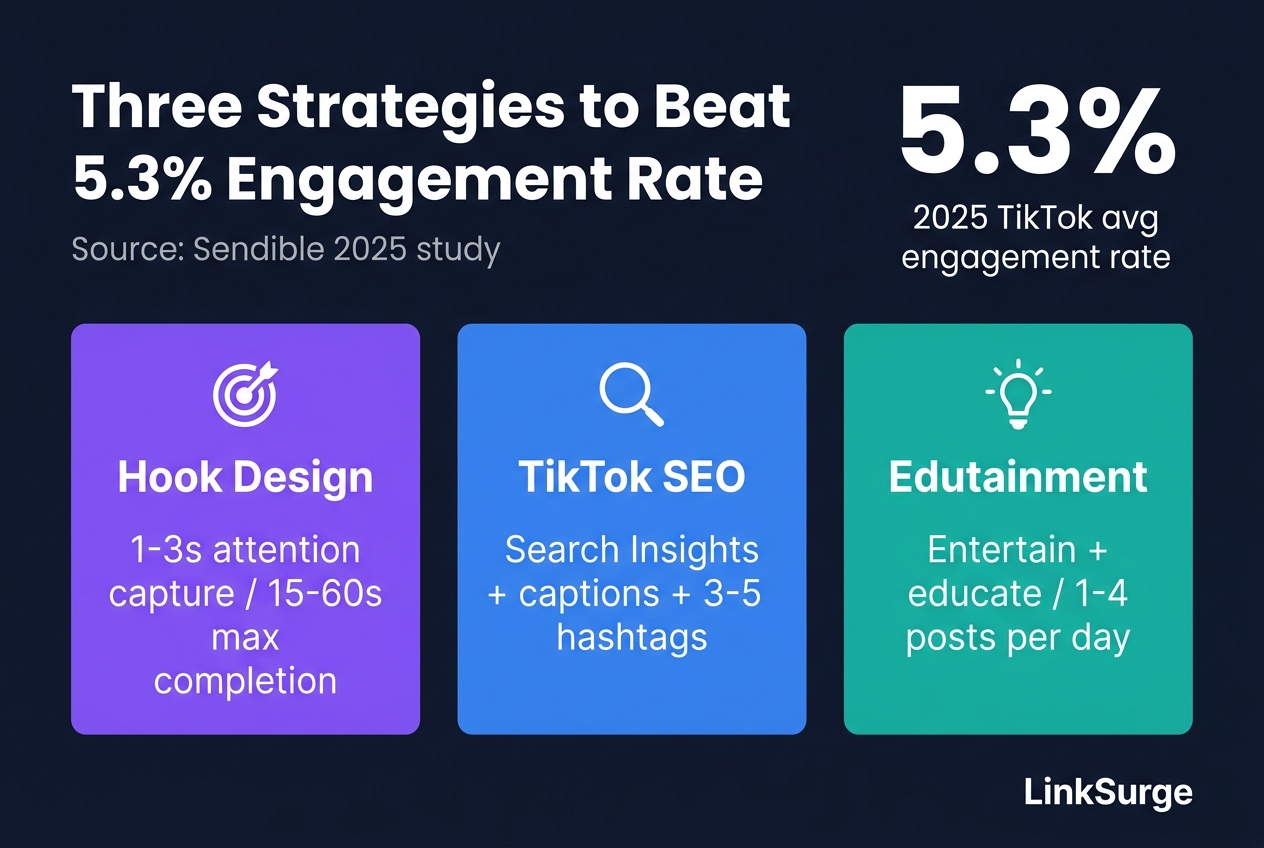 Three Strategies to Beat 5.3% Engagement Rate

Source: Sendible 2025 study

5.3%

2025 TikTok avg engagement rate

Hook Design

1-3s attention capture / 15-60s max completion

TikTok SEO

Search Insights + captions + 3-5 hashtags

Edutainment

Entertain + educate / 1-4 posts per day

LinkSurge